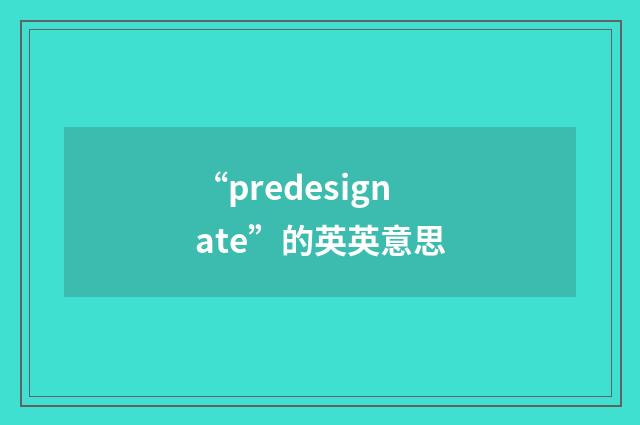 “predesignate”的英英意思